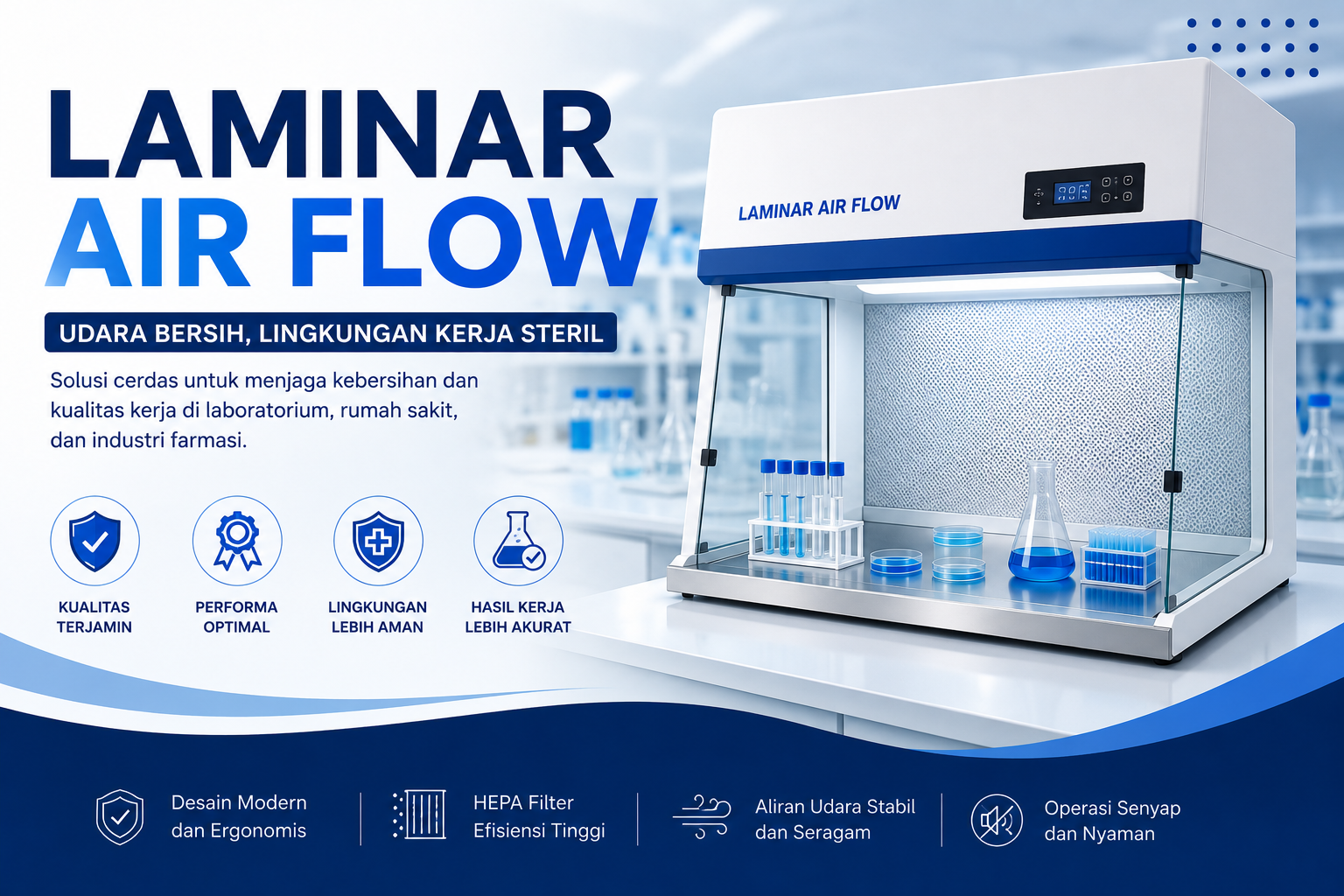 LAMINAR AIR FLOW

UDARA BERSIH, LINGKUNGAN KERJA STERIL

Solusi cerdas untuk menjaga kebersihan dan kualitas kerja di laboratorium, rumah sakit, dan industri farmasi.

KUALITAS TERJAMIN

PERFORMA OPTIMAL

LINGKUNGAN LEBIH AMAN

HASIL KERJA LEBIH AKURAT

LAMINAR AIR FLOW

Desain Modern dan Ergonomis

HEPA Filter Efisiensi Tinggi

Aliran Udara Stabil dan Seragam

Operasi Senyap dan Nyaman